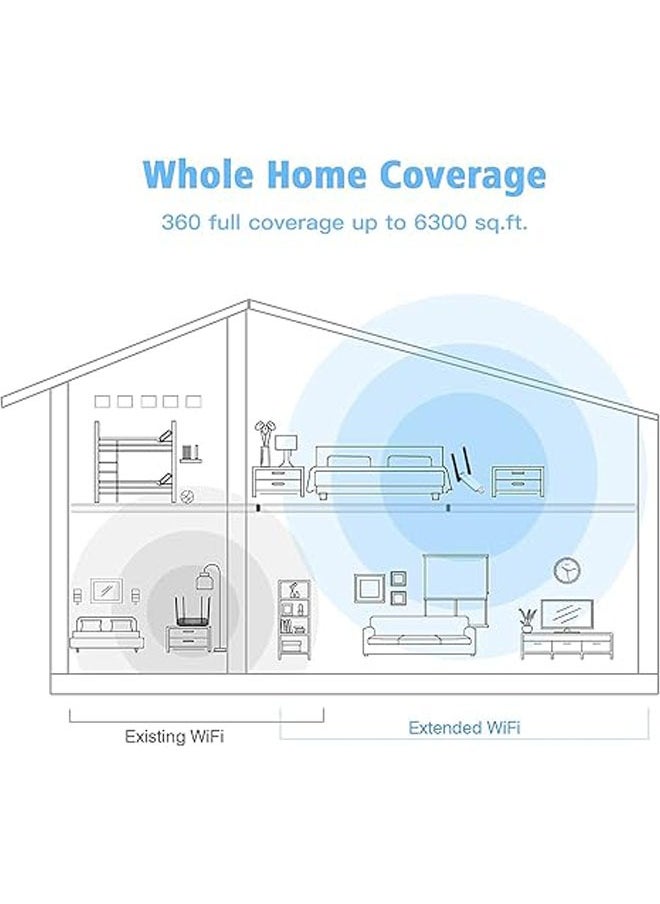 Whole Home Coverage

360 full coverage up to 6300 sq.ft.

Existing WiFi

Extended WiFi